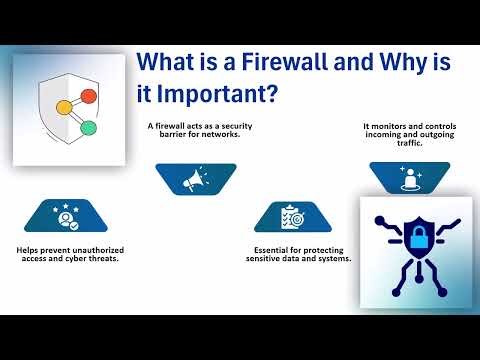 What is a Firewall and Why is it Important?

A firewall acts as a security barrier for networks.

It monitors and controls incoming and outgoing traffic.

Helps prevent unauthorized access and cyber threats.

Essential for protecting sensitive data and systems.